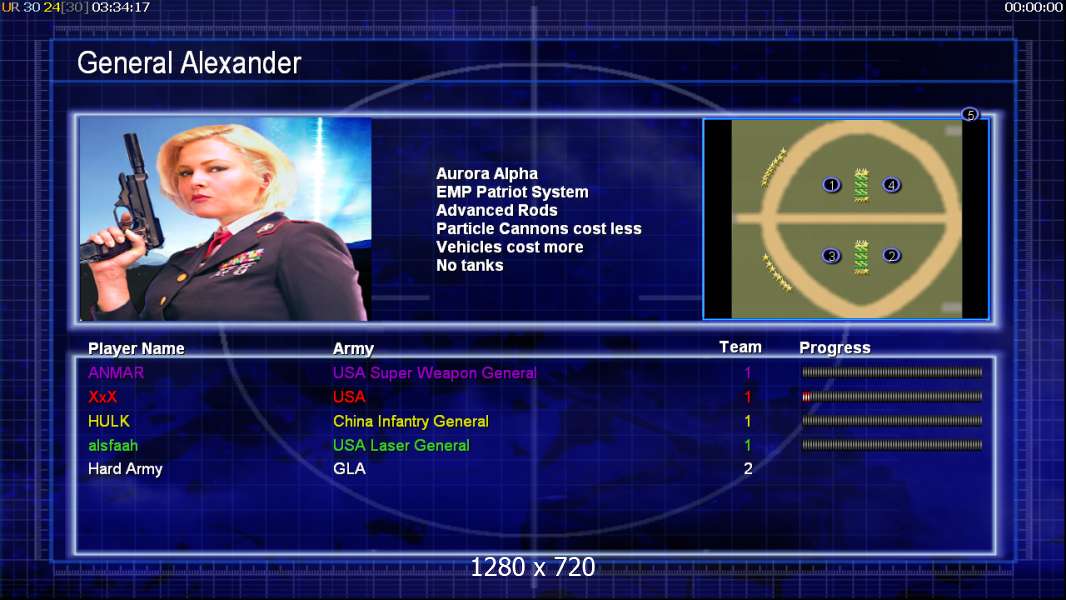 UR 30 24[30] 03:34:17

00:00:00

General Alexander

Aurora Alpha
EMP Patriot System
Advanced Rods
Particle Cannons cost less
Vehicles cost more
No tanks

5
1
4
3
2

| Player Name | Army | Team | Progress |
|---|---|---|---|
| ANMAR | USA Super Weapon General | 1 | |
| XxX | USA | 1 | |
| HULK | China Infantry General | 1 | |
| alsfaah | USA Laser General | 1 | |
| Hard Army | GLA | 2 | |

1280 x 720